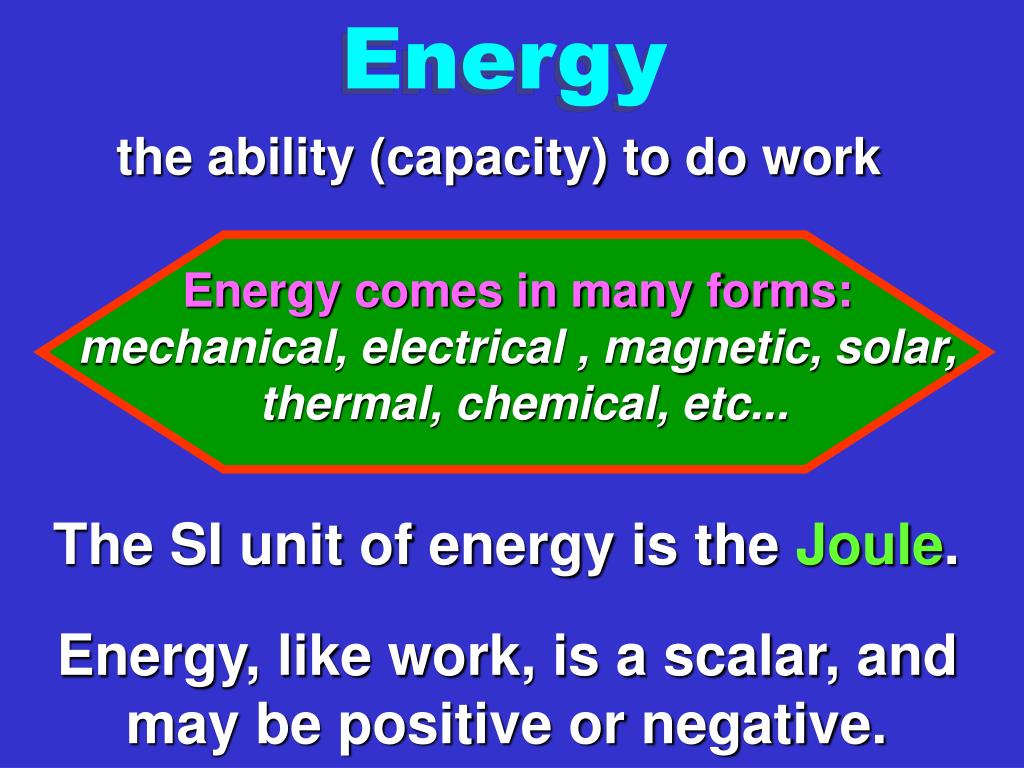 Energy

the ability (capacity) to do work

Energy comes in many forms:
mechanical, electrical , magnetic, solar, thermal, chemical, etc...

The SI unit of energy is the Joule.

Energy, like work, is a scalar, and may be positive or negative.